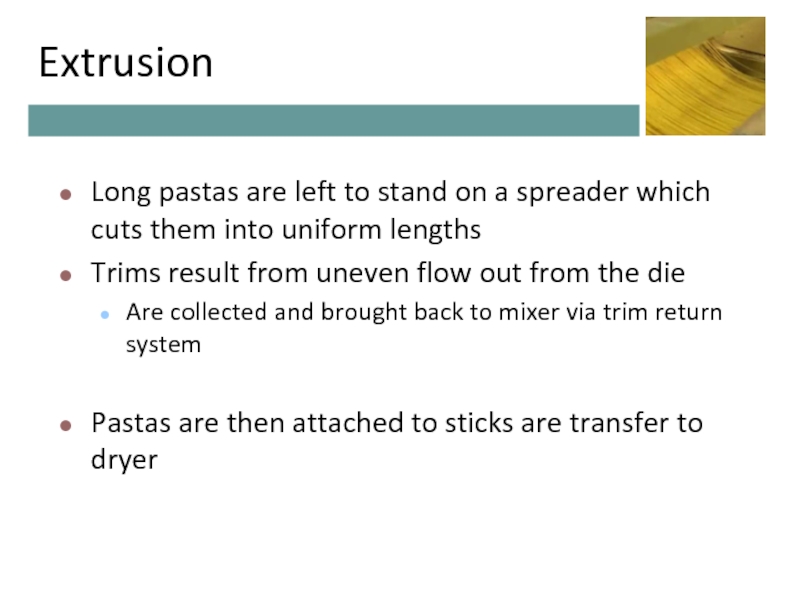 Extrusion

- Long pastas are left to stand on a spreader which cuts them into uniform lengths
- Trims result from uneven flow out from the die
  - Are collected and brought back to mixer via trim return system

- Pastas are then attached to sticks are transfer to dryer